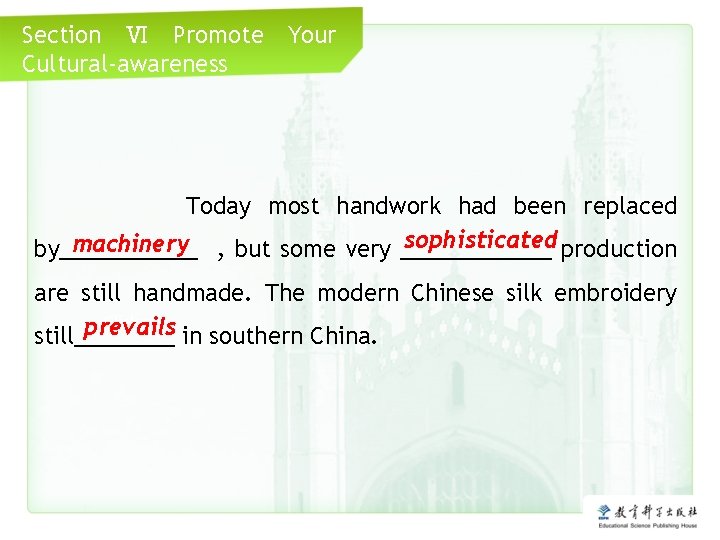 Section Ⅵ Promote Your Cultural-awareness

Today most handwork had been replaced by machinery , but some very sophisticated production are still handmade. The modern Chinese silk embroidery still prevails in southern China.

教育科学出版社
Educational Science Publishing House